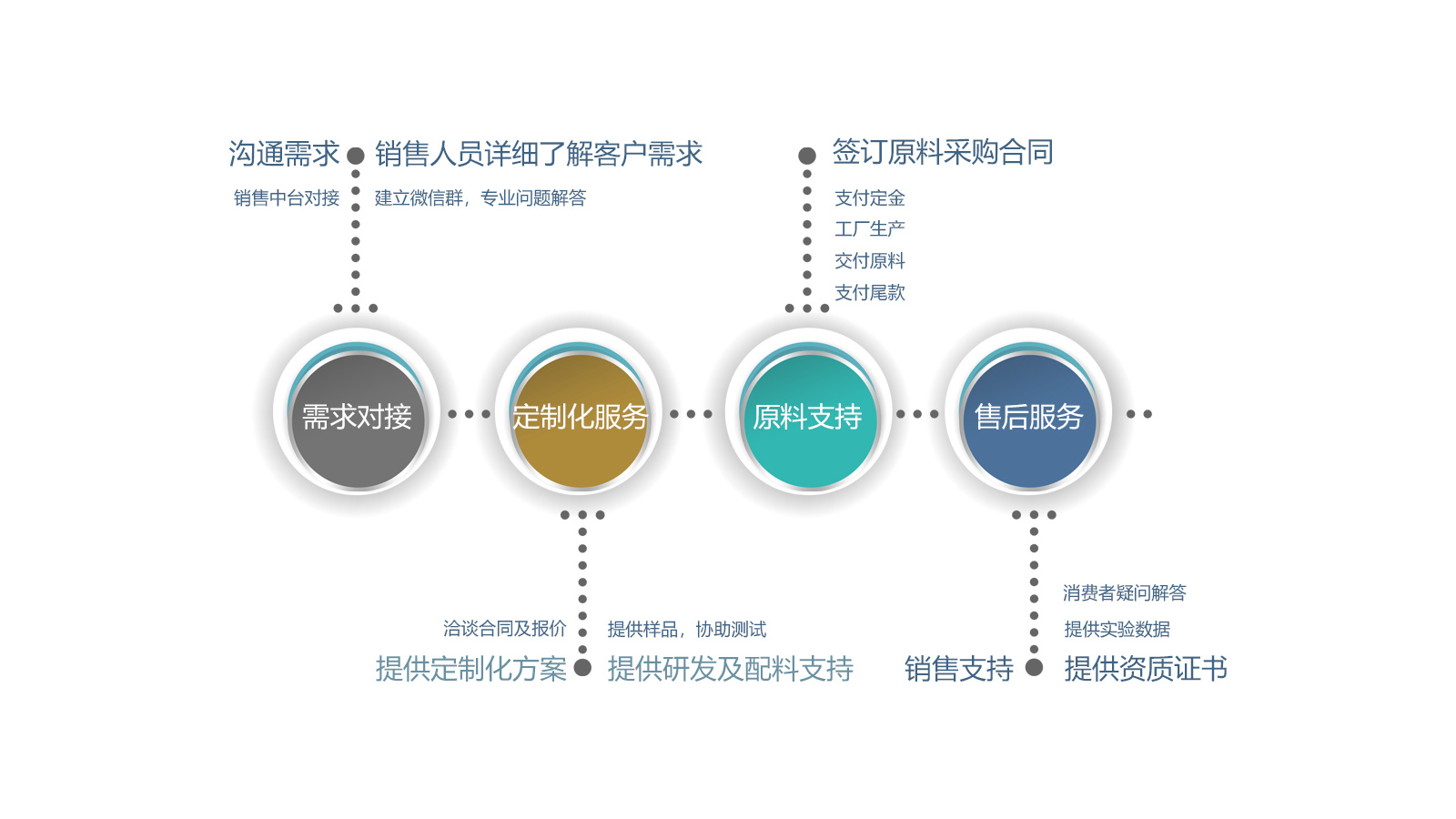 沟通需求 销售人员详细了解客户需求

销售中台对接 建立微信群，专业问题解答

签订原料采购合同

支付定金
工厂生产
交付原料
支付尾款

需求对接

定制化服务

原料支持

售后服务

洽谈合同及报价 提供样品，协助测试

提供定制化方案 提供研发及配料支持

消费者疑问解答
提供实验数据

销售支持 提供资质证书